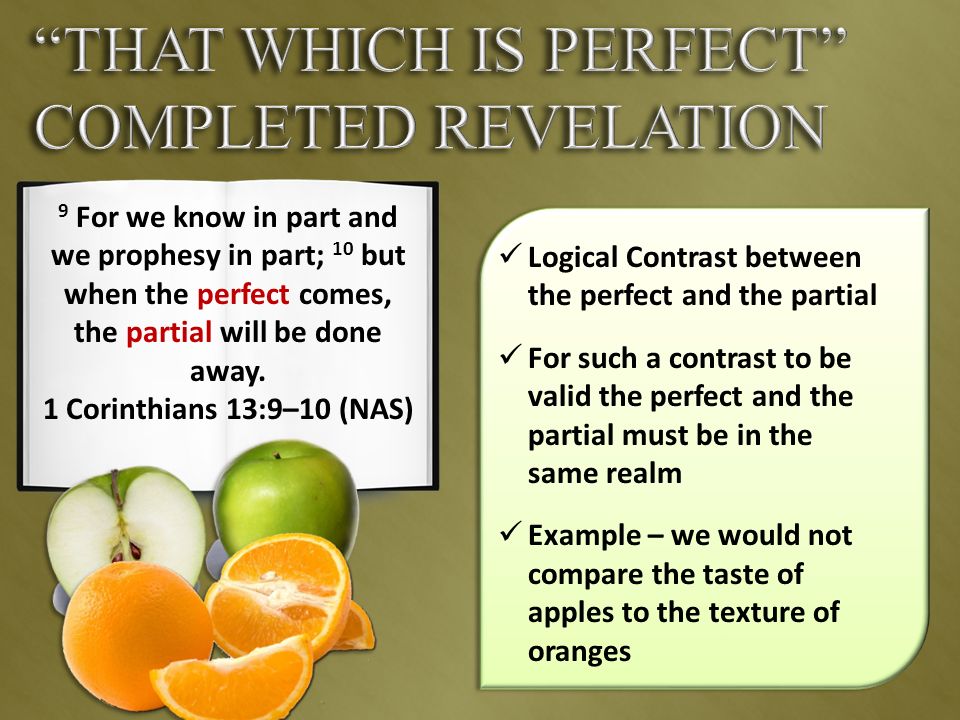 “THAT WHICH IS PERFECT”
COMPLETED REVELATION

$^{9}$ For we know in part and we prophesy in part; $^{10}$ but when the perfect comes, the partial will be done away.
1 Corinthians 13:9–10 (NAS)

✓ Logical Contrast between the perfect and the partial

✓ For such a contrast to be valid the perfect and the partial must be in the same realm

✓ Example – we would not compare the taste of apples to the texture of oranges